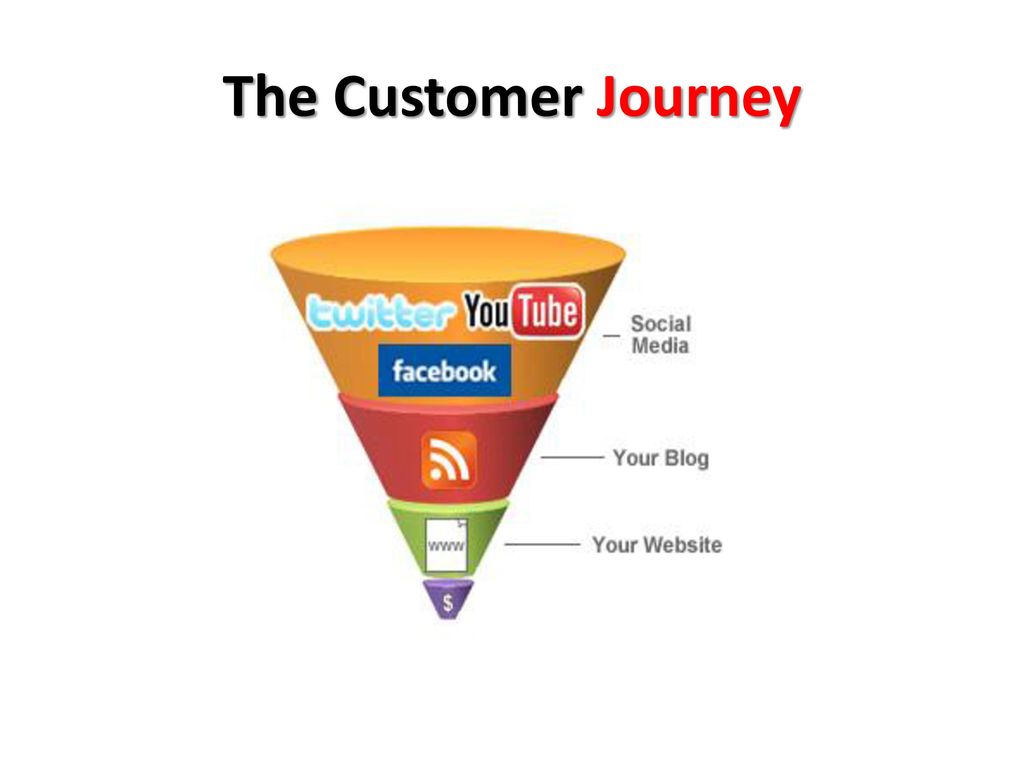 The Customer Journey

twitter YouTube

facebook

Social Media

Your Blog

www

Your Website

$